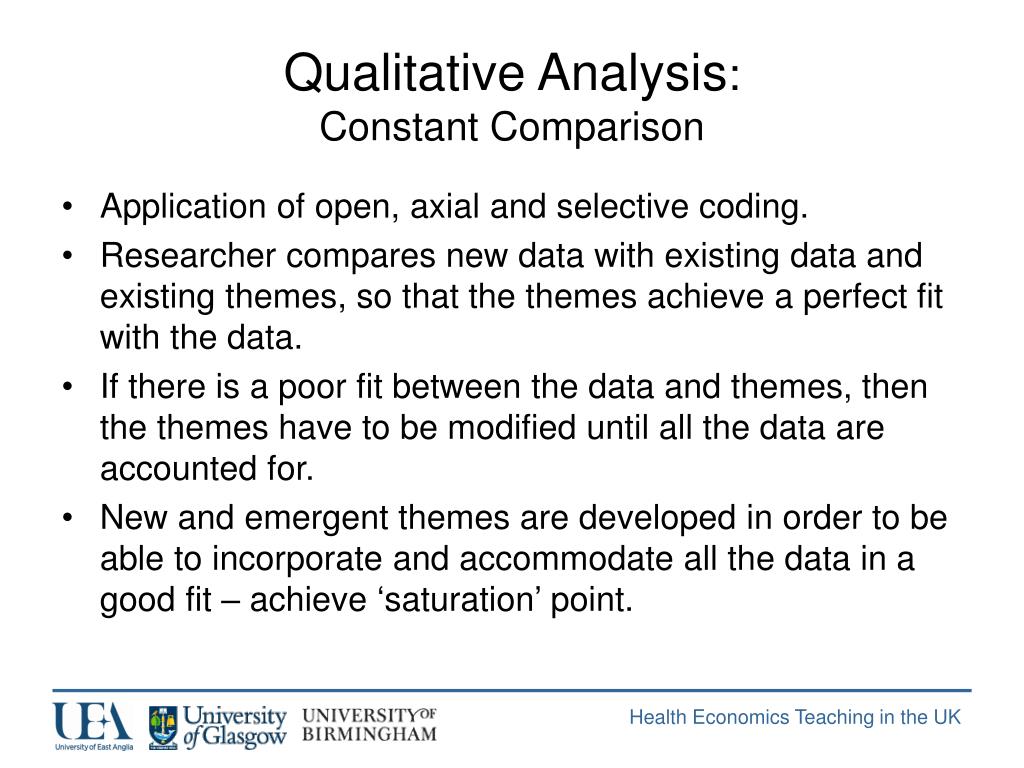 Qualitative Analysis:
Constant Comparison

• Application of open, axial and selective coding.
• Researcher compares new data with existing data and existing themes, so that the themes achieve a perfect fit with the data.
• If there is a poor fit between the data and themes, then the themes have to be modified until all the data are accounted for.
• New and emergent themes are developed in order to be able to incorporate and accommodate all the data in a good fit – achieve 'saturation' point.

UEA
University of East Anglia
University of Glasgow
UNIVERSITY OF BIRMINGHAM
Health Economics Teaching in the UK